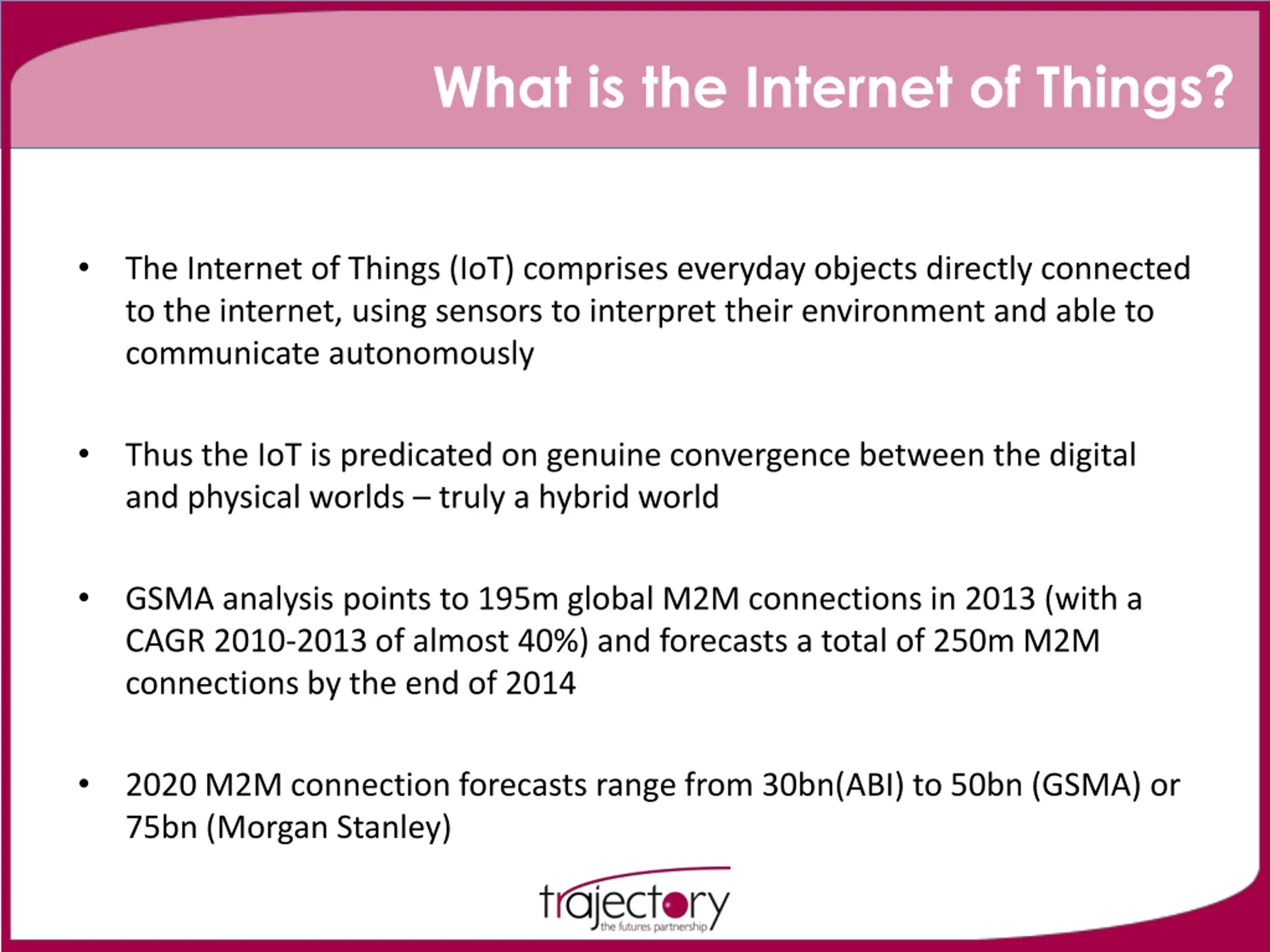 What is the Internet of Things?

• The Internet of Things (IoT) comprises everyday objects directly connected to the internet, using sensors to interpret their environment and able to communicate autonomously

• Thus the IoT is predicated on genuine convergence between the digital and physical worlds – truly a hybrid world

• GSMA analysis points to 195m global M2M connections in 2013 (with a CAGR 2010-2013 of almost 40%) and forecasts a total of 250m M2M connections by the end of 2014

• 2020 M2M connection forecasts range from 30bn(ABI) to 50bn (GSMA) or 75bn (Morgan Stanley)

trajectory
the futures partnership